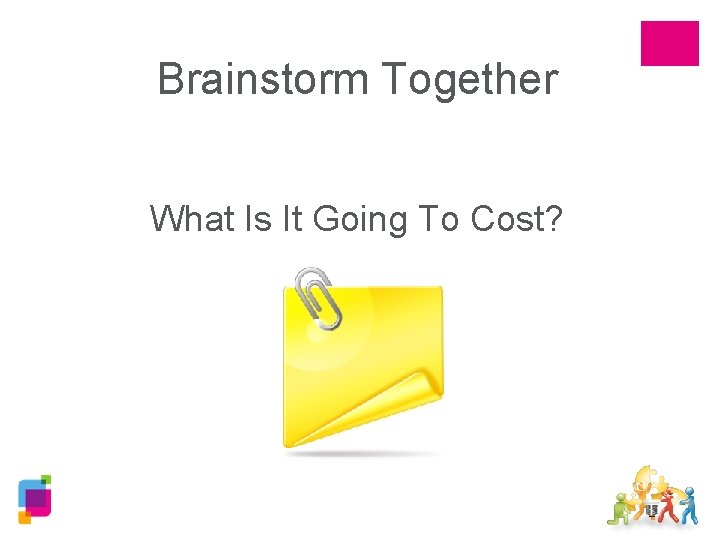 Brainstorm Together

What Is It Going To Cost?